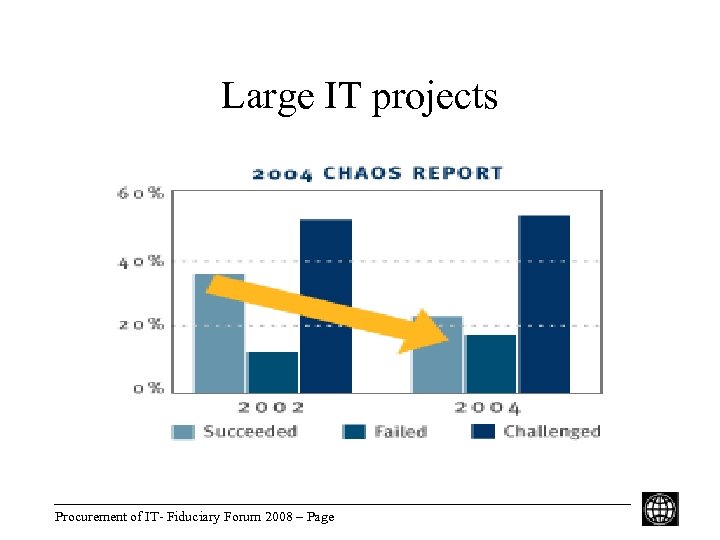 Large IT projects

2004 CHAOS REPORT

60%
40%
20%
0%

2002
2004

Succeeded
Failed
Challenged

Procurement of IT- Fiduciary Forum 2008 – Page